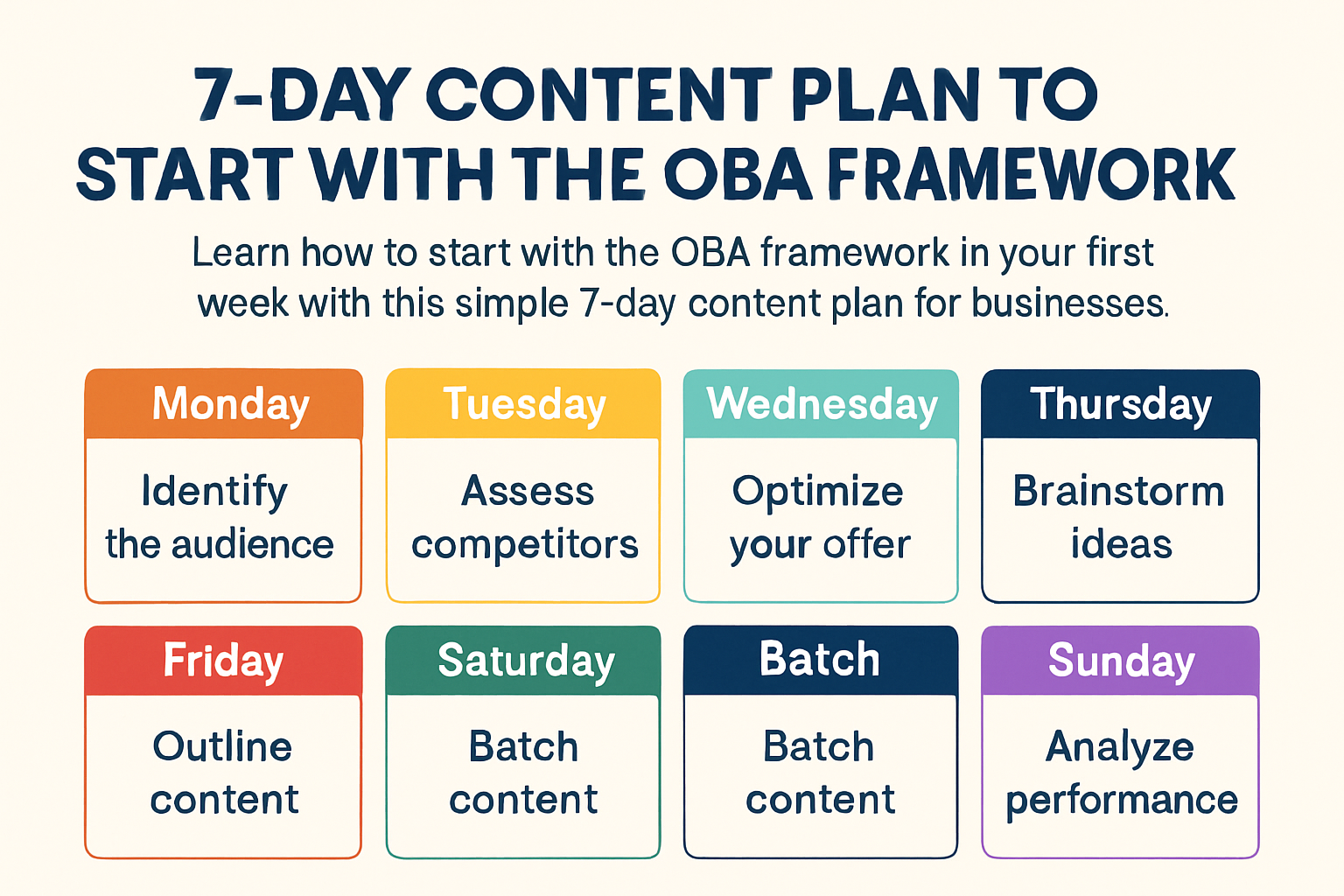 7-DAY CONTENT PLAN TO START WITH THE OBA FRAMEWORK

Learn how to start with the OBA framework in your first week with this simple 7-day content plan for businesses.

Monday
Identify the audience

Tuesday
Assess competitors

Wednesday
Optimize your offer

Thursday
Brainstorm ideas

Friday
Outline content

Saturday
Batch content

Batch
Batch content

Sunday
Analyze performance